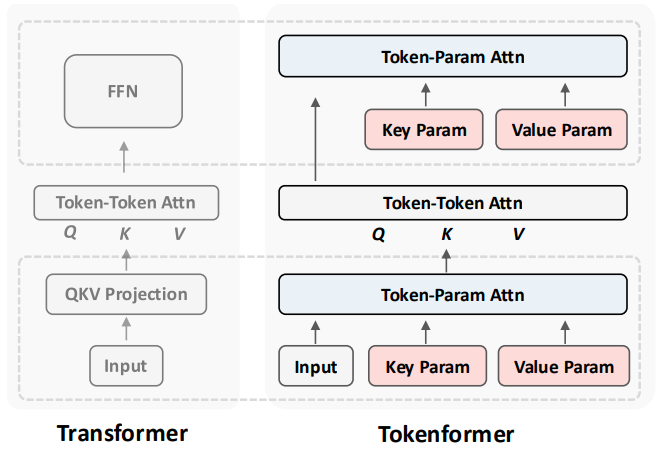 FFN

Token-Token Attn

Q K V

QKV Projection

Input

Transformer

Token-Param Attn

Key Param

Value Param

Token-Token Attn

Q K V

Token-Param Attn

Input

Key Param

Value Param

Tokenformer